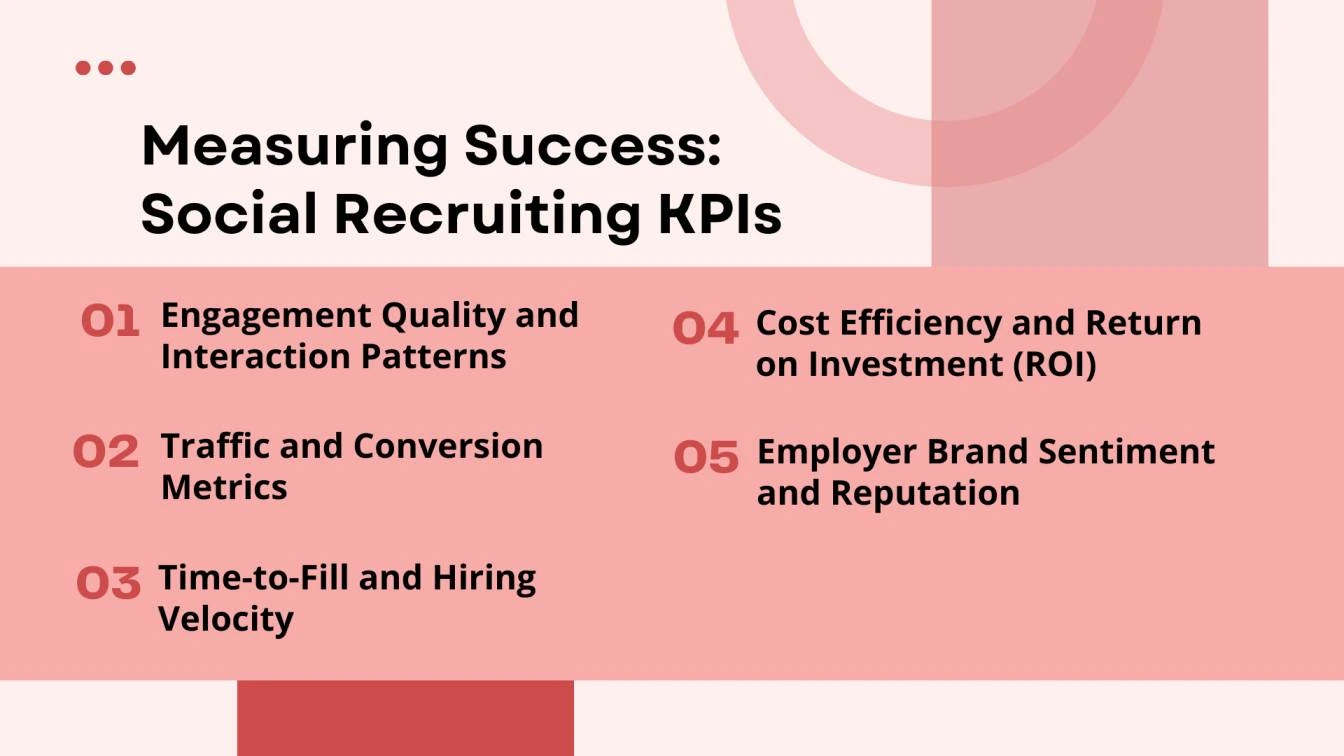 Measuring Success: Social Recruiting KPIs

01 Engagement Quality and Interaction Patterns

02 Traffic and Conversion Metrics

03 Time-to-Fill and Hiring Velocity

04 Cost Efficiency and Return on Investment (ROI)

05 Employer Brand Sentiment and Reputation